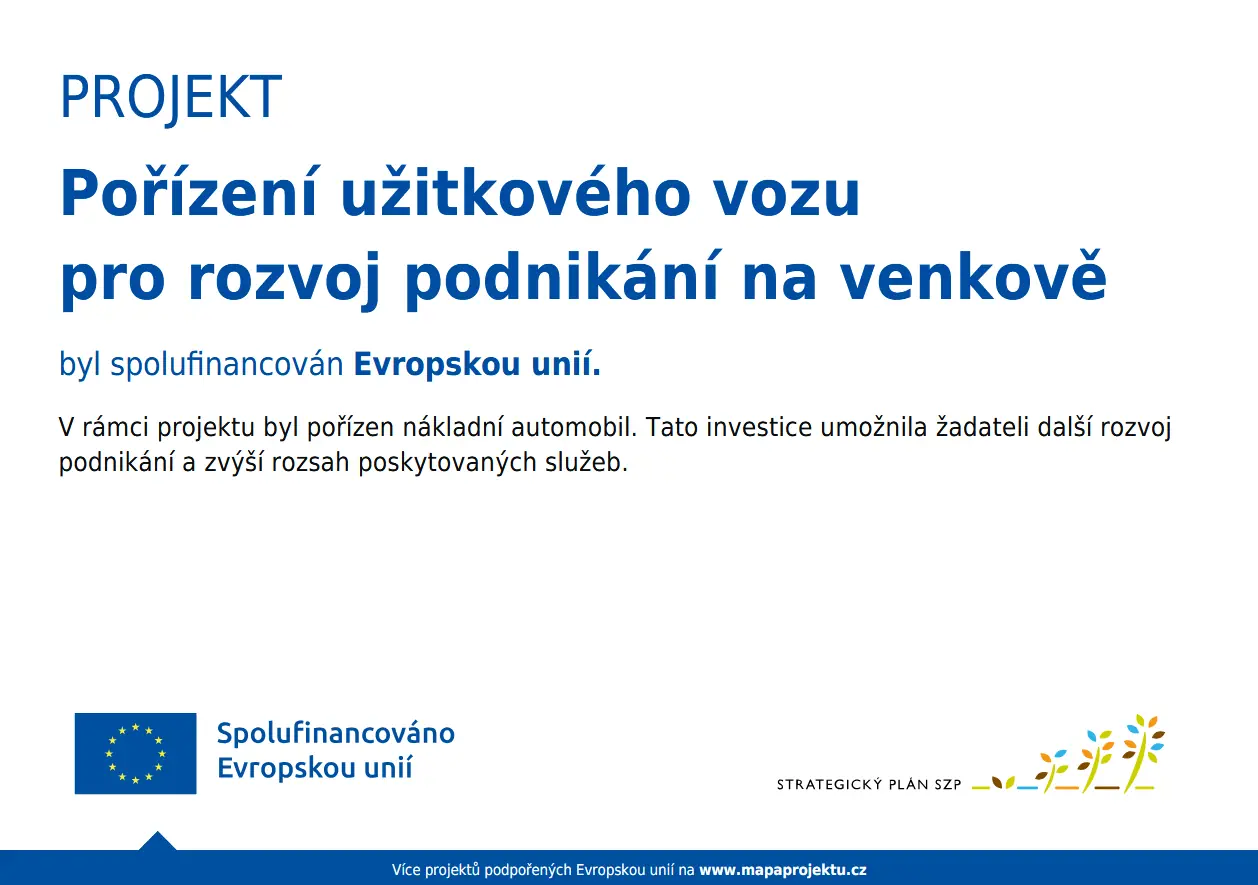 PROJEKT

Pořízení užitkového vozu pro rozvoj podnikání na venkově

byl spolufinancován Evropskou unií.

V rámci projektu byl pořízen nákladní automobil. Tato investice umožnila žadateli další rozvoj podnikání a zvýší rozsah poskytovaných služeb.

Spolufinancováno Evropskou unií

STRATEGICKÝ PLÁN SZP

Více projektů podpořených Evropskou unií na www.mapaprojektu.cz